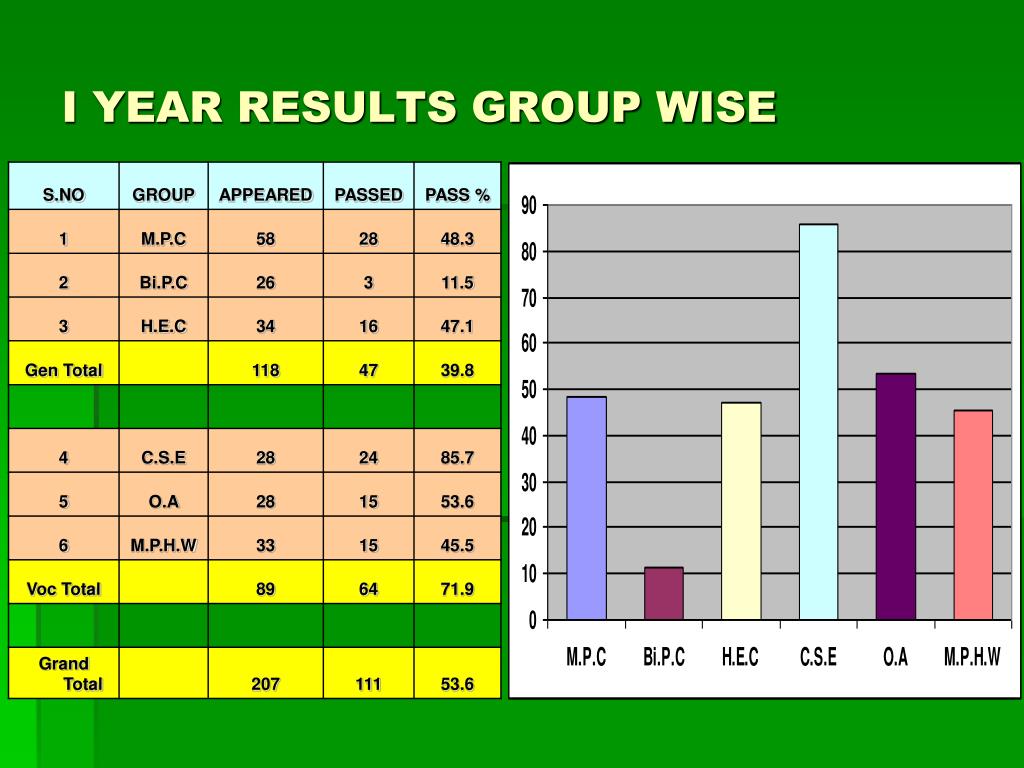 I YEAR RESULTS GROUP WISE

| S.NO | GROUP | APPEARED | PASSED | PASS % |
|---|---|---|---|---|
| 1 | M.P.C | 58 | 28 | 48.3 |
| 2 | Bi.P.C | 26 | 3 | 11.5 |
| 3 | H.E.C | 34 | 16 | 47.1 |
| Gen Total | | 118 | 47 | 39.8 |
| | | | | |
| 4 | C.S.E | 28 | 24 | 85.7 |
| 5 | O.A | 28 | 15 | 53.6 |
| 6 | M.P.H.W | 33 | 15 | 45.5 |
| Voc Total | | 89 | 64 | 71.9 |
| | | | | |
| Grand Total | | 207 | 111 | 53.6 |

90
80
70
60
50
40
30
20
10
0
M.P.C
Bi.P.C
H.E.C
C.S.E
O.A
M.P.H.W